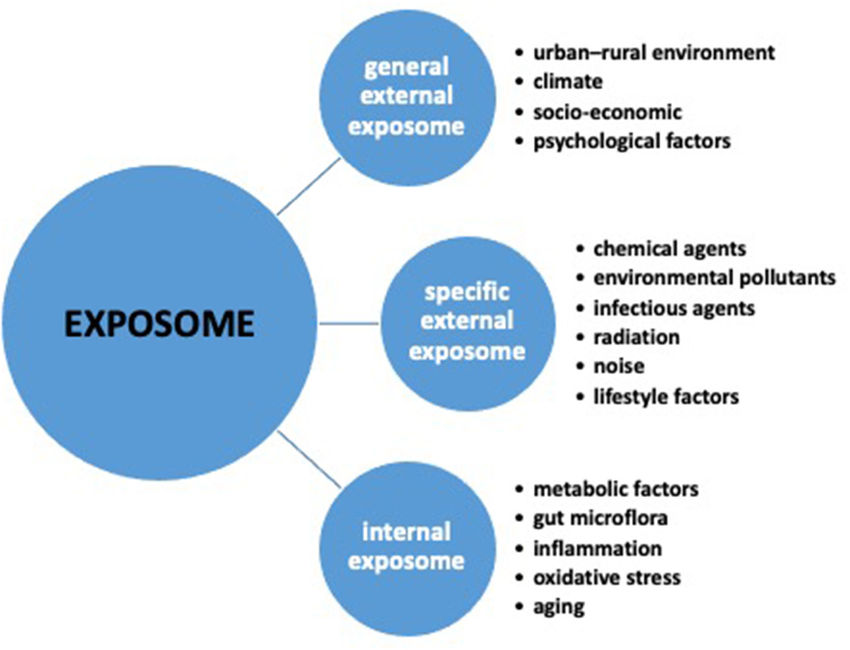 EXPOSOME

general external exposome

• urban–rural environment
• climate
• socio-economic
• psychological factors

specific external exposome

• chemical agents
• environmental pollutants
• infectious agents
• radiation
• noise
• lifestyle factors

internal exposome

• metabolic factors
• gut microflora
• inflammation
• oxidative stress
• aging